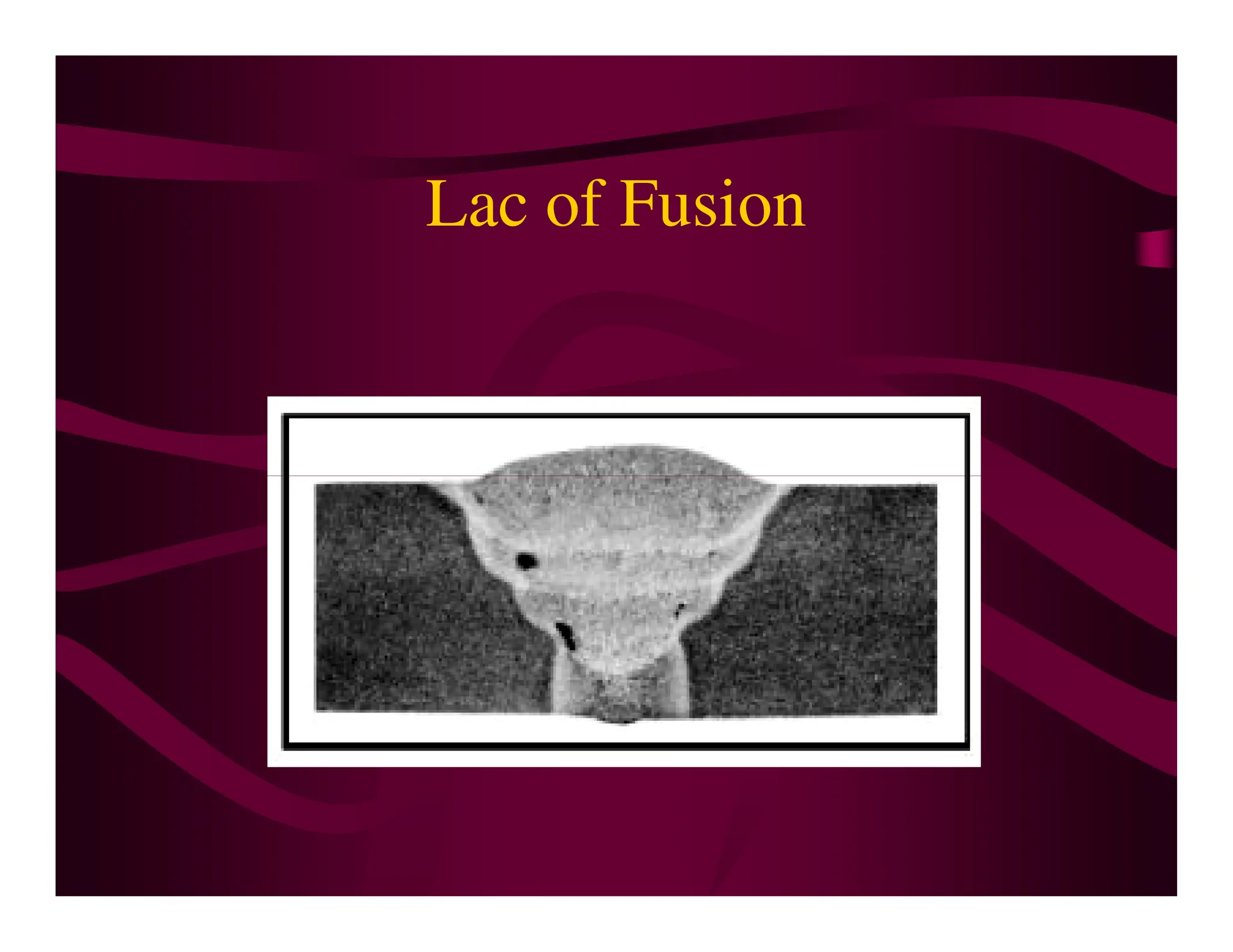 Lac of Fusion